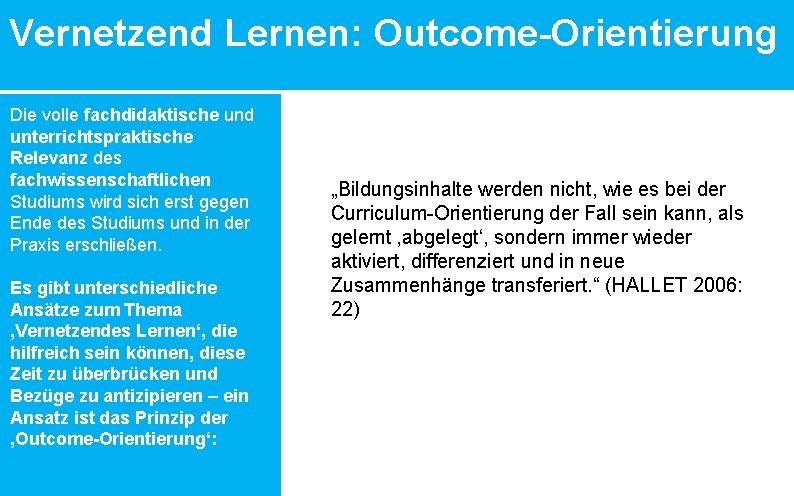 Vernetzend Lernen: Outcome-Orientierung

Die volle fachdidaktische und unterrichtspraktische Relevanz des fachwissenschaftlichen Studiums wird sich erst gegen Ende des Studiums und in der Praxis erschließen.

Es gibt unterschiedliche Ansätze zum Thema ‚Vernetzendes Lernen‘, die hilfreich sein können, diese Zeit zu überbrücken und Bezüge zu antizipieren – ein Ansatz ist das Prinzip der ‚Outcome-Orientierung‘:

„Bildungsinhalte werden nicht, wie es bei der Curriculum-Orientierung der Fall sein kann, als gelernt ‚abgelegt‘, sondern immer wieder aktiviert, differenziert und in neue Zusammenhänge transferiert.“ (HALLET 2006: 22)